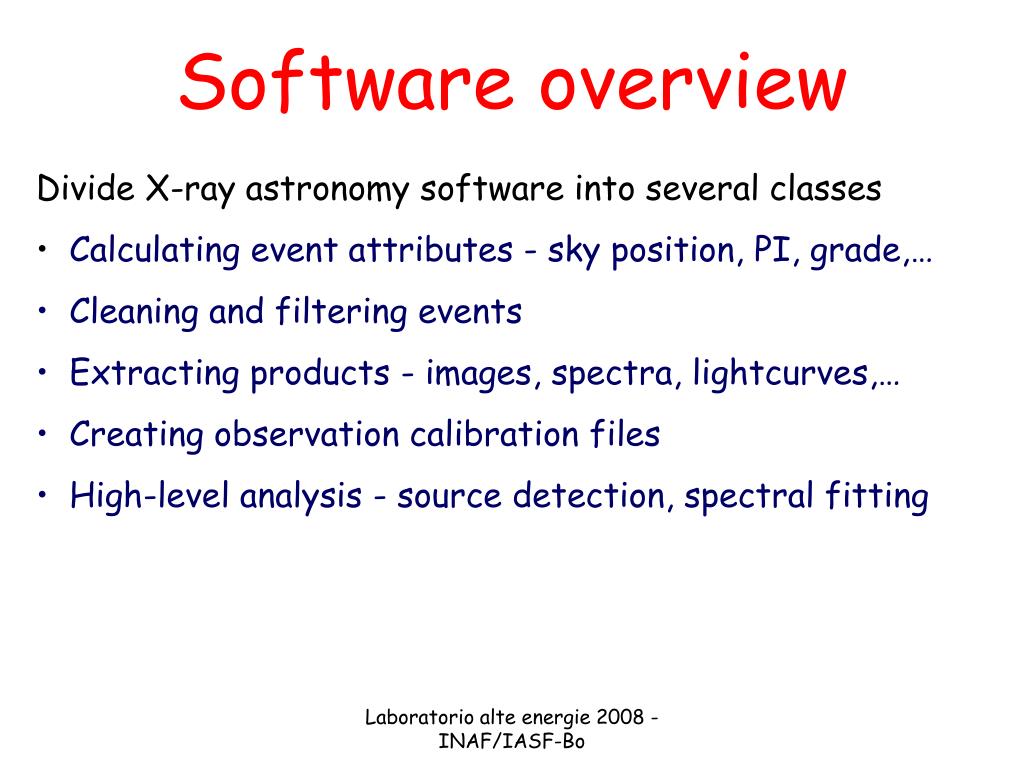 Software overview

Divide X-ray astronomy software into several classes

• Calculating event attributes - sky position, PI, grade,…
• Cleaning and filtering events
• Extracting products - images, spectra, lightcurves,…
• Creating observation calibration files
• High-level analysis - source detection, spectral fitting

Laboratorio alte energie 2008 - INAF/IASF-Bo